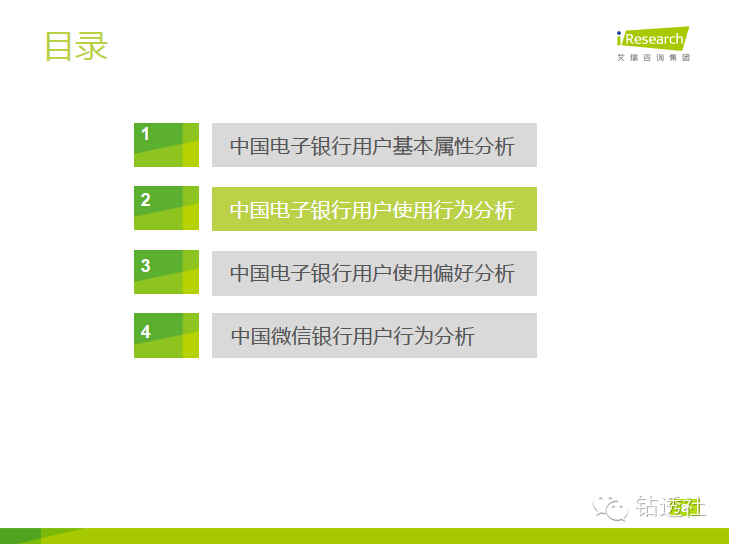 目录

iResearch
艾瑞咨询集团

1 中国电子银行用户基本属性分析

2 中国电子银行用户使用行为分析

3 中国电子银行用户使用偏好分析

4 中国微信银行用户行为分析

钻透社